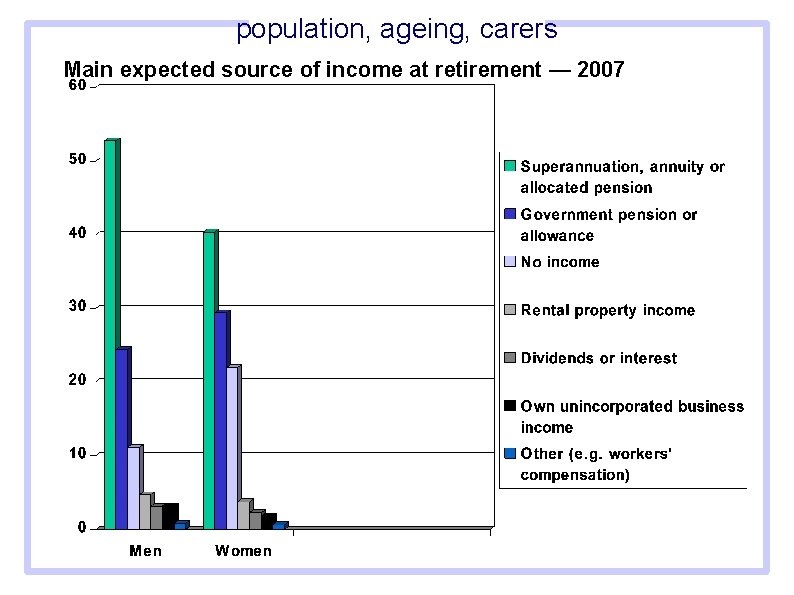 population, ageing, carers

Main expected source of income at retirement — 2007

60
50
40
30
20
10
0

Men
Women

Superannuation, annuity or allocated pension
Government pension or allowance
No income
Rental property income
Dividends or interest
Own unincorporated business income
Other (e.g. workers' compensation)